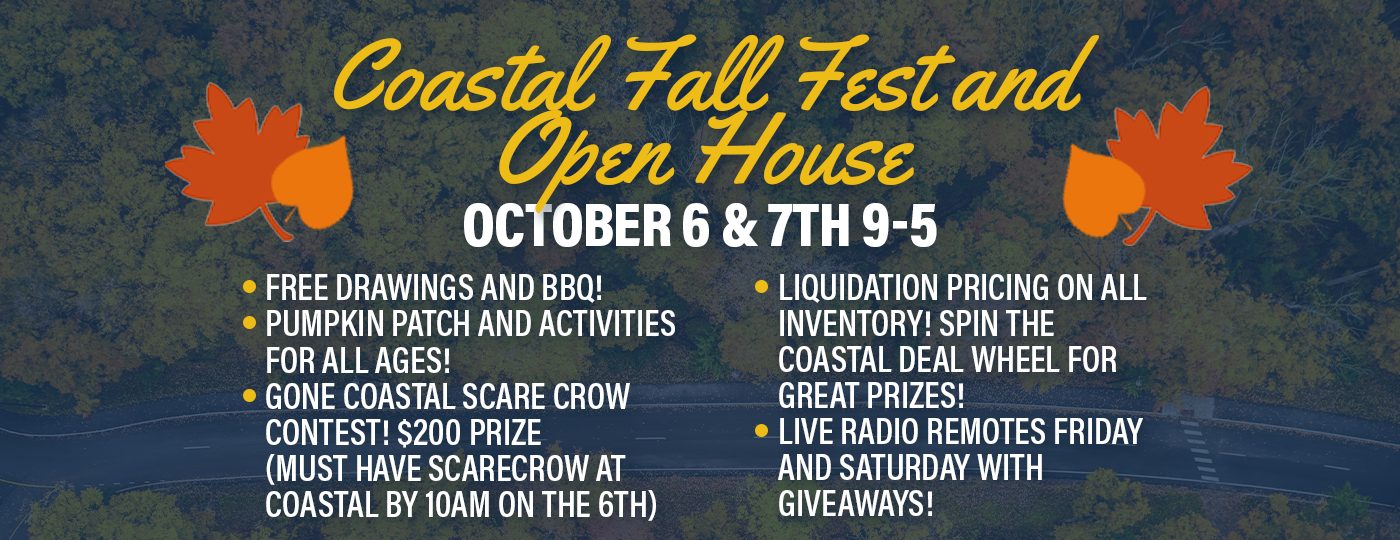 Coastal Fall Fest and Open House

OCTOBER 6 & 7TH 9-5

• FREE DRAWINGS AND BBQ!
• PUMPKIN PATCH AND ACTIVITIES FOR ALL AGES!
• GONE COASTAL SCARE CROW CONTEST! $200 PRIZE (MUST HAVE SCARECROW AT COASTAL BY 10AM ON THE 6TH)

• LIQUIDATION PRICING ON ALL INVENTORY! SPIN THE COASTAL DEAL WHEEL FOR GREAT PRIZES!
• LIVE RADIO REMOTES FRIDAY AND SATURDAY WITH GIVEAWAYS!